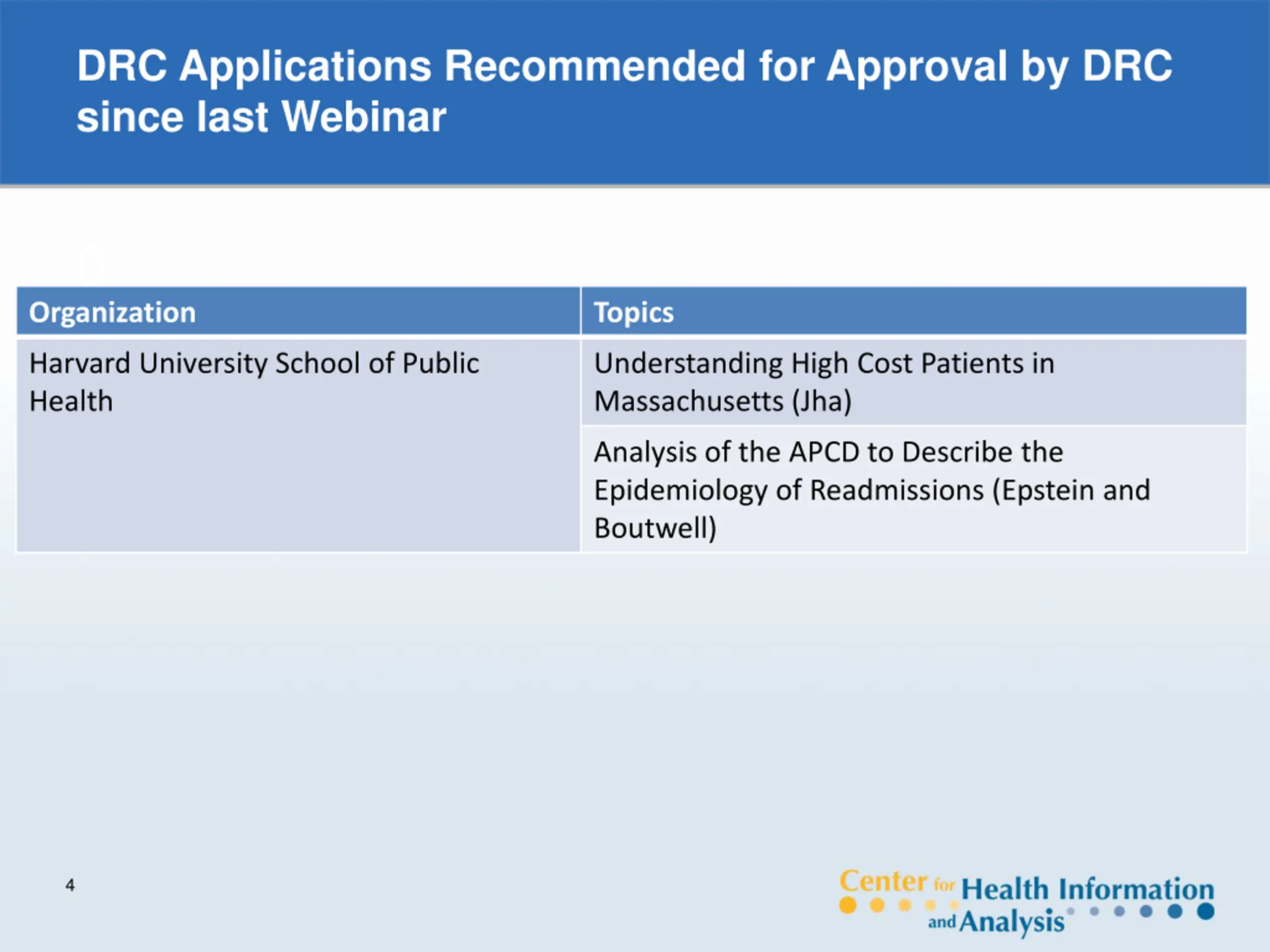 DRC Applications Recommended for Approval by DRC since last Webinar

| Organization | Topics |
|---|---|
| Harvard University School of Public Health | Understanding High Cost Patients in Massachusetts (Jha) |
| | Analysis of the APCD to Describe the Epidemiology of Readmissions (Epstein and Boutwell) |

4

Center for Health Information and Analysis